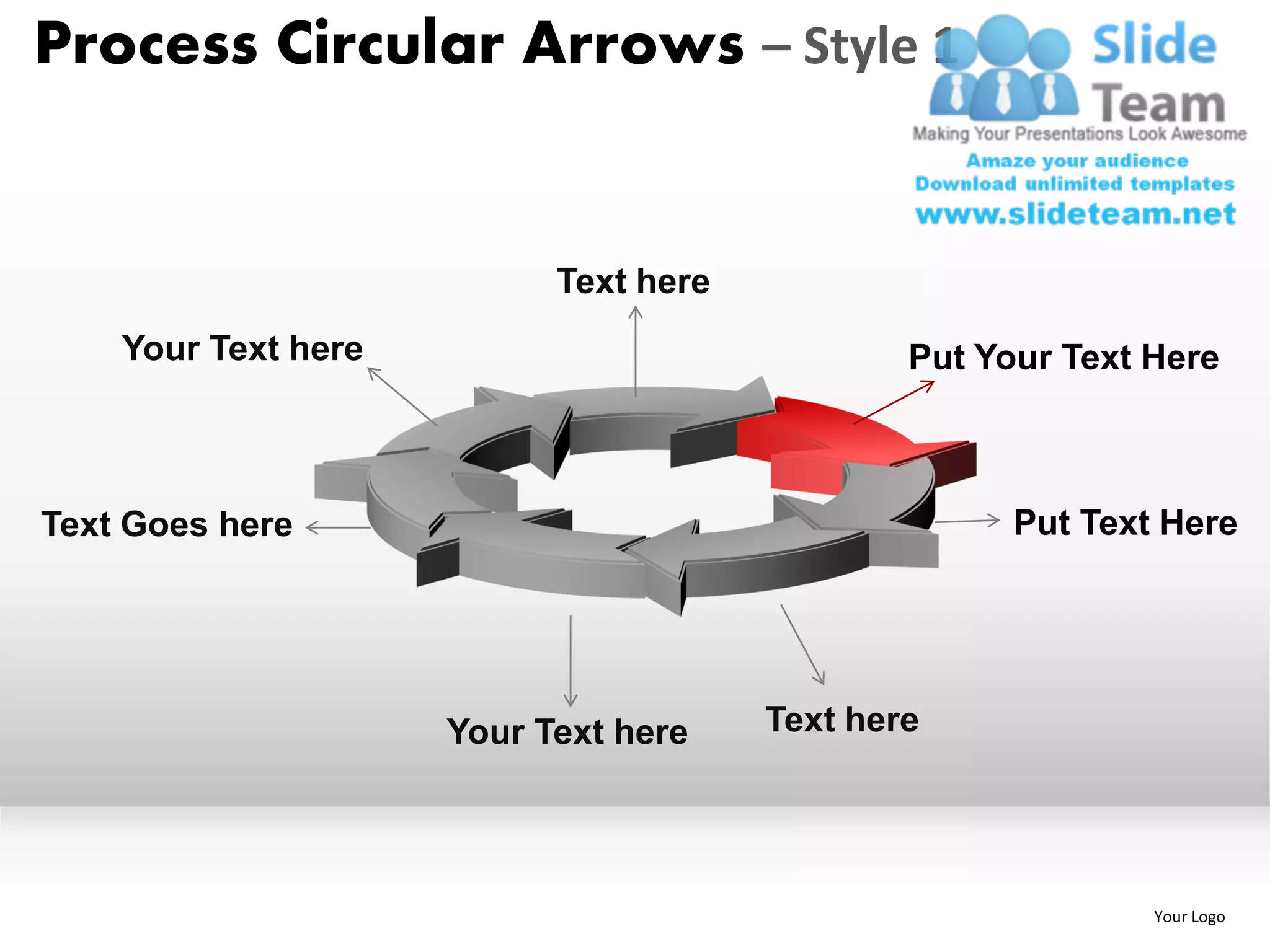 Process Circular Arrows – Style 1

Slide Team
Making Your Presentations Look Awesome
Amaze your audience
Download unlimited templates
www.slideteam.net

Text here

Your Text here

Put Your Text Here

Text Goes here

Put Text Here

Your Text here

Text here

Your Logo